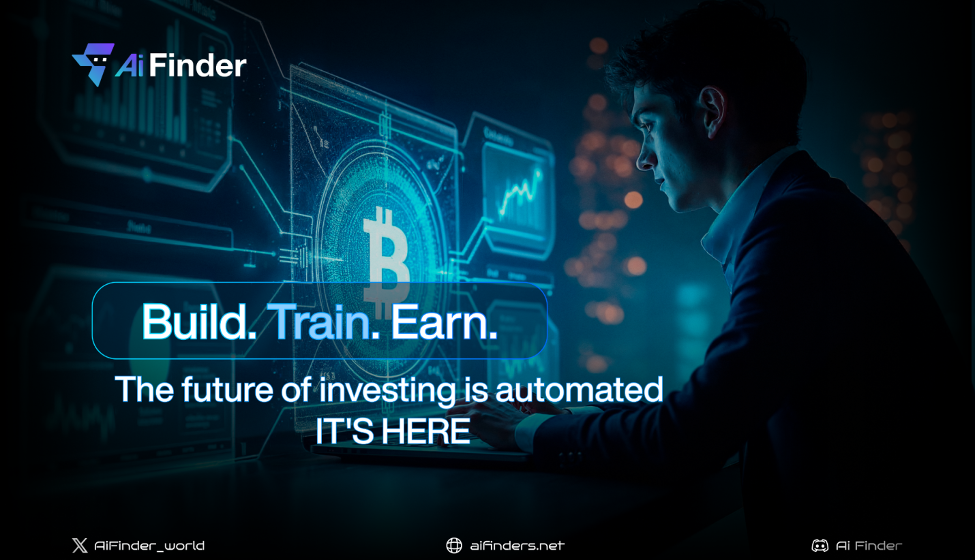 Ai Finder

Build. Train. Earn.

The future of investing is automated
IT'S HERE

AiFinder_world
aifinders.net
Ai Finder